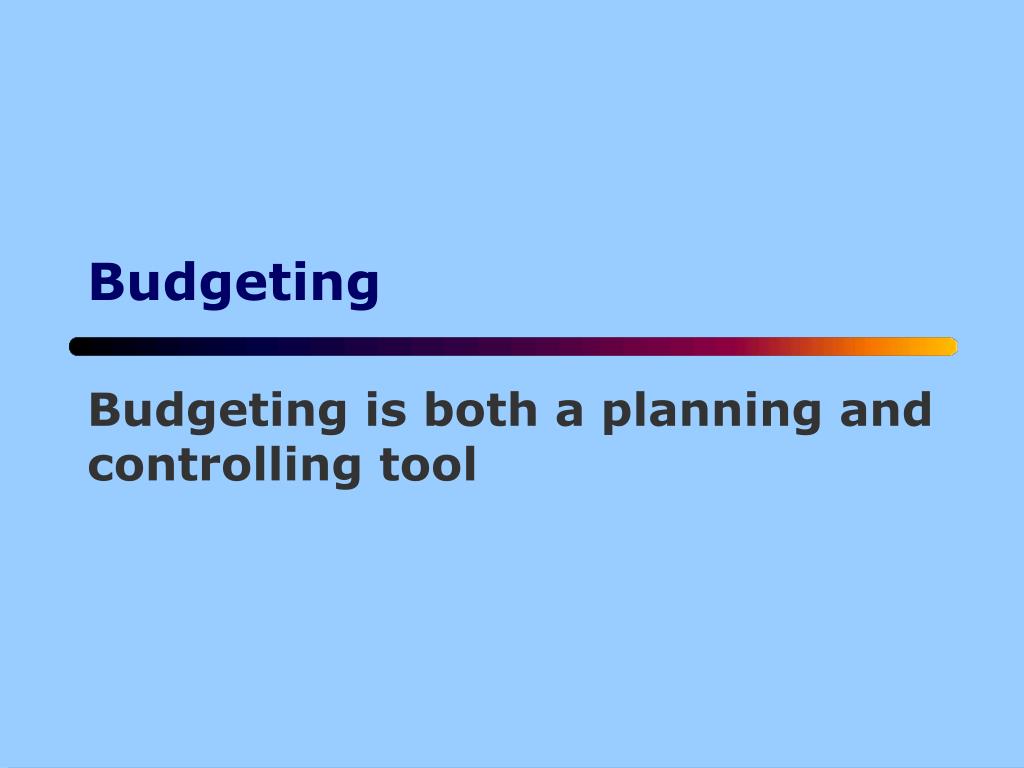 Budgeting

Budgeting is both a planning and controlling tool